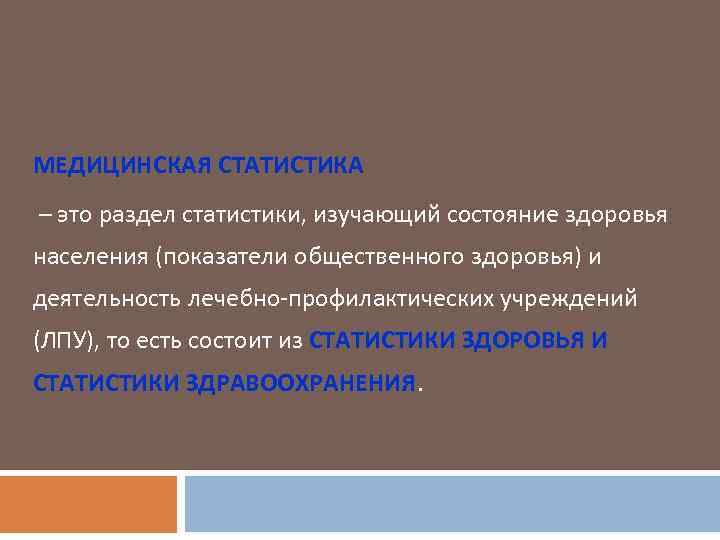 МЕДИЦИНСКАЯ СТАТИСТИКА

– это раздел статистики, изучающий состояние здоровья населения (показатели общественного здоровья) и деятельность лечебно-профилактических учреждений (ЛПУ), то есть состоит из СТАТИСТИКИ ЗДОРОВЬЯ И СТАТИСТИКИ ЗДРАВООХРАНЕНИЯ.